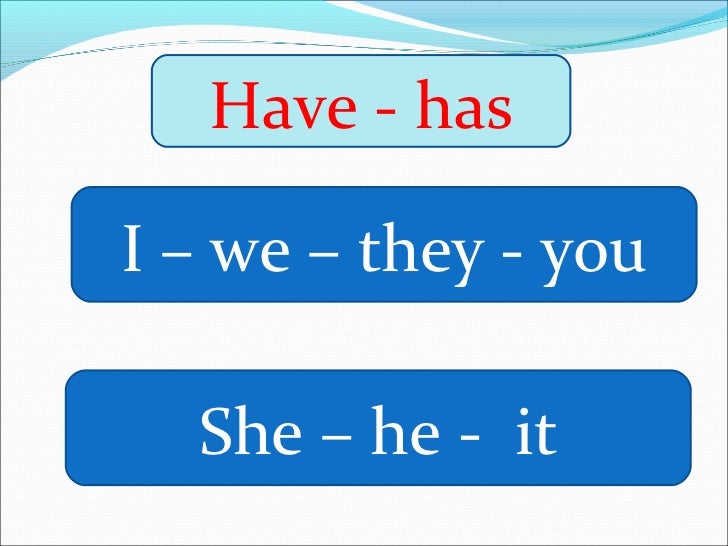 Have - has

I – we – they - you

She – he - it